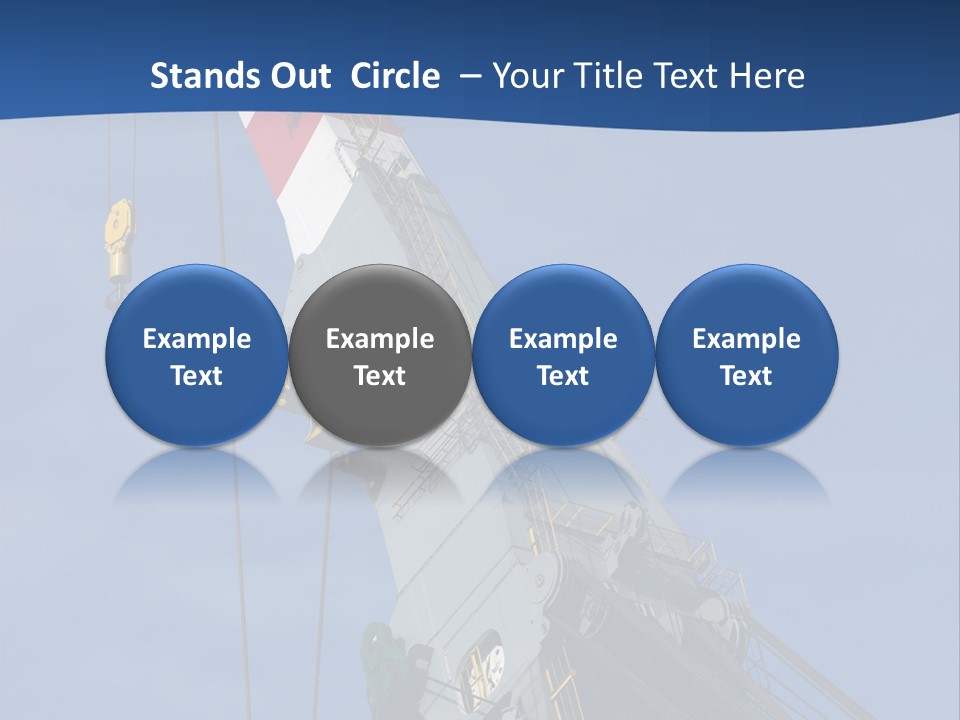 Stands Out Circle – Your Title Text Here

Example Text

Example Text

Example Text

Example Text